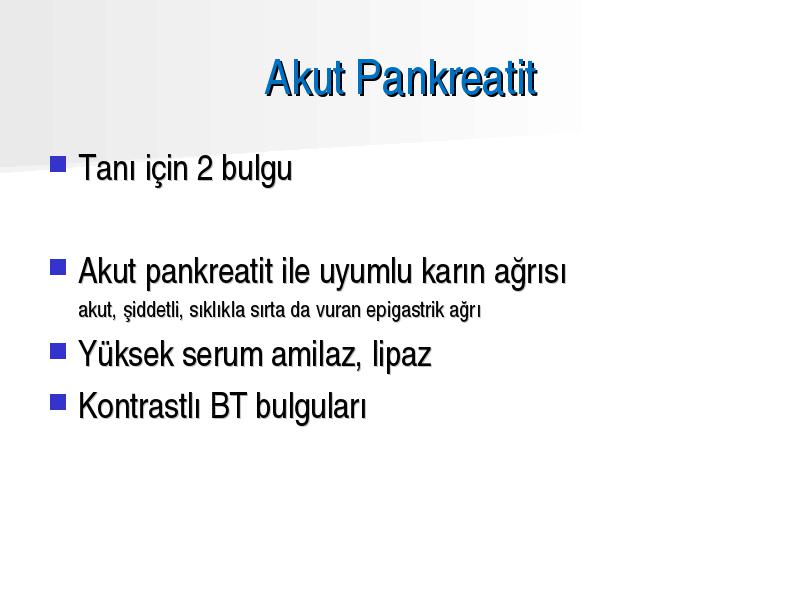 Akut Pankreatit

Tanı için 2 bulgu

Akut pankreatit ile uyumlu karın ağrısı
akut, şiddetli, sıklıkla sırta da vuran epigastrik ağrı

Yüksek serum amilaz, lipaz

Kontrastlı BT bulguları